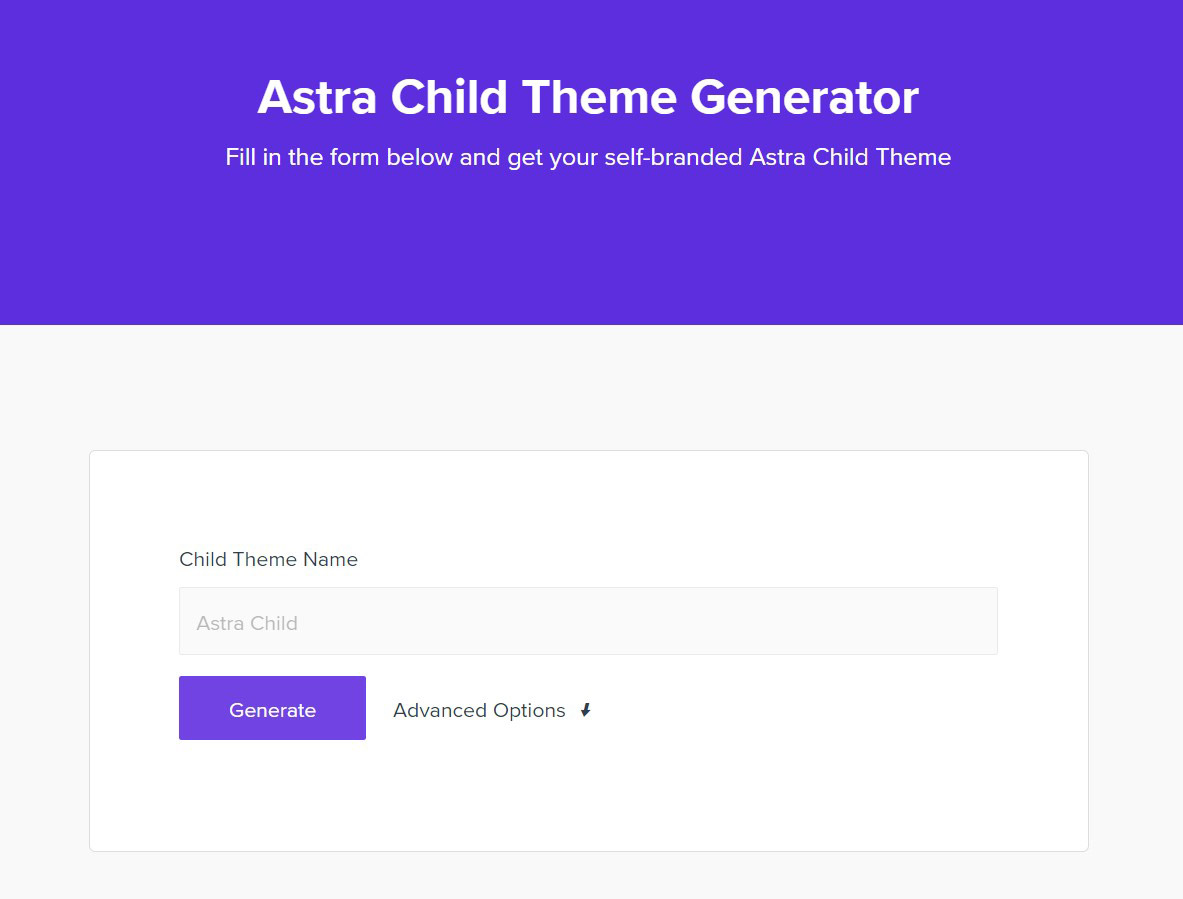 Astra Child Theme Generator

Fill in the form below and get your self-branded Astra Child Theme

Child Theme Name

Astra Child

Generate

Advanced Options